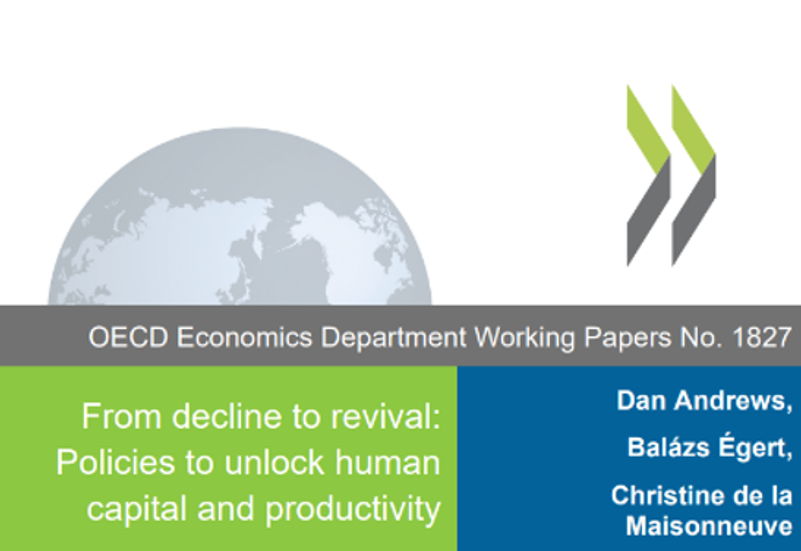 OECD Economics Department Working Papers No. 1827

From decline to revival: Policies to unlock human capital and productivity

Dan Andrews,

Balázs Égert,

Christine de la Maisonneuve